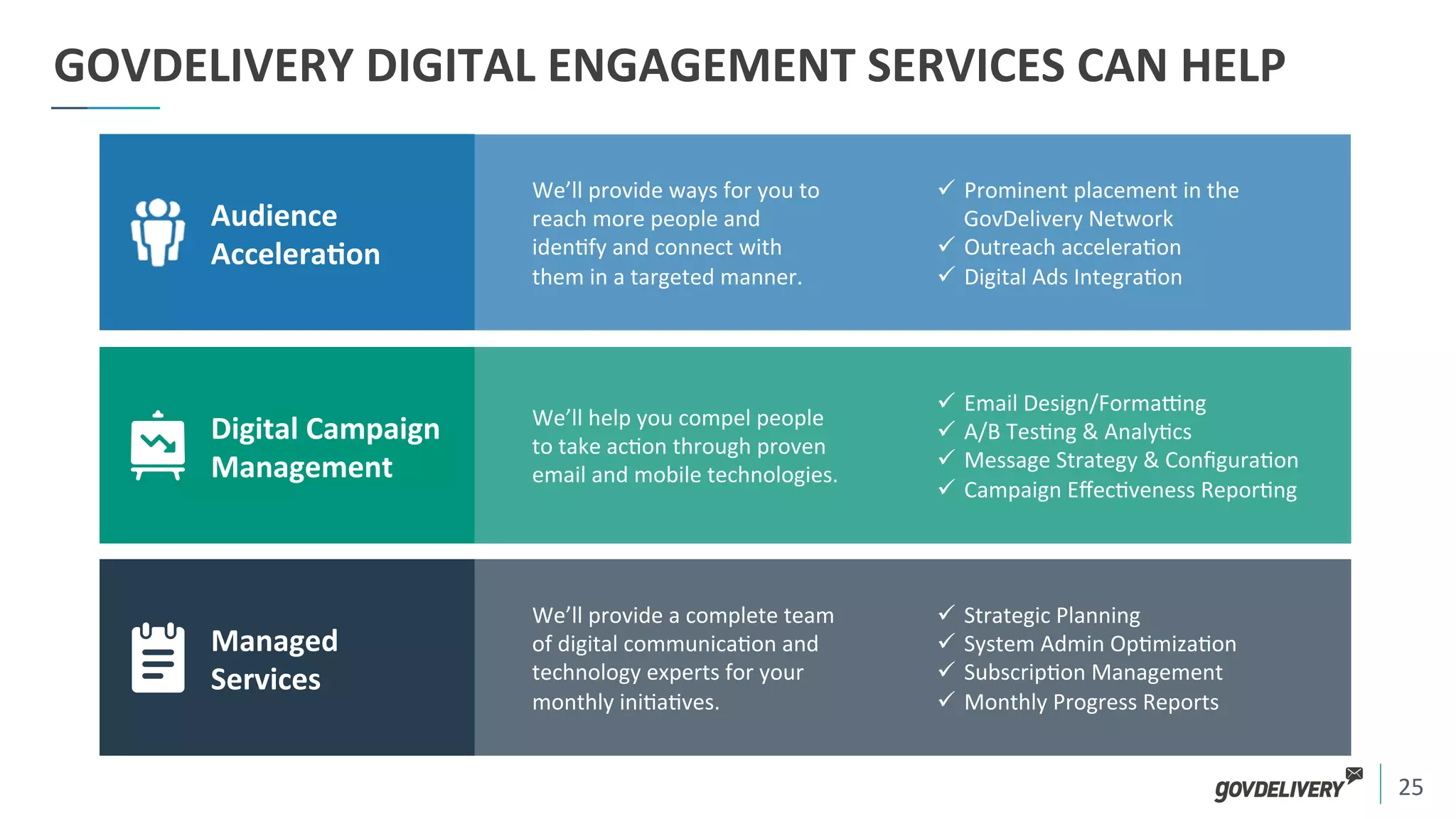 GOVDELIVERY DIGITAL ENGAGEMENT SERVICES CAN HELP

Audience Acceleration

We'll provide ways for you to reach more people and identify and connect with them in a targeted manner.

✓ Prominent placement in the GovDelivery Network
✓ Outreach acceleration
✓ Digital Ads Integration

Digital Campaign Management

We'll help you compel people to take action through proven email and mobile technologies.

✓ Email Design/Formatting
✓ A/B Testing & Analytics
✓ Message Strategy & Configuration
✓ Campaign Effectiveness Reporting

Managed Services

We'll provide a complete team of digital communication and technology experts for your monthly initiatives.

✓ Strategic Planning
✓ System Admin Optimization
✓ Subscription Management
✓ Monthly Progress Reports

GOVDELIVERY 25